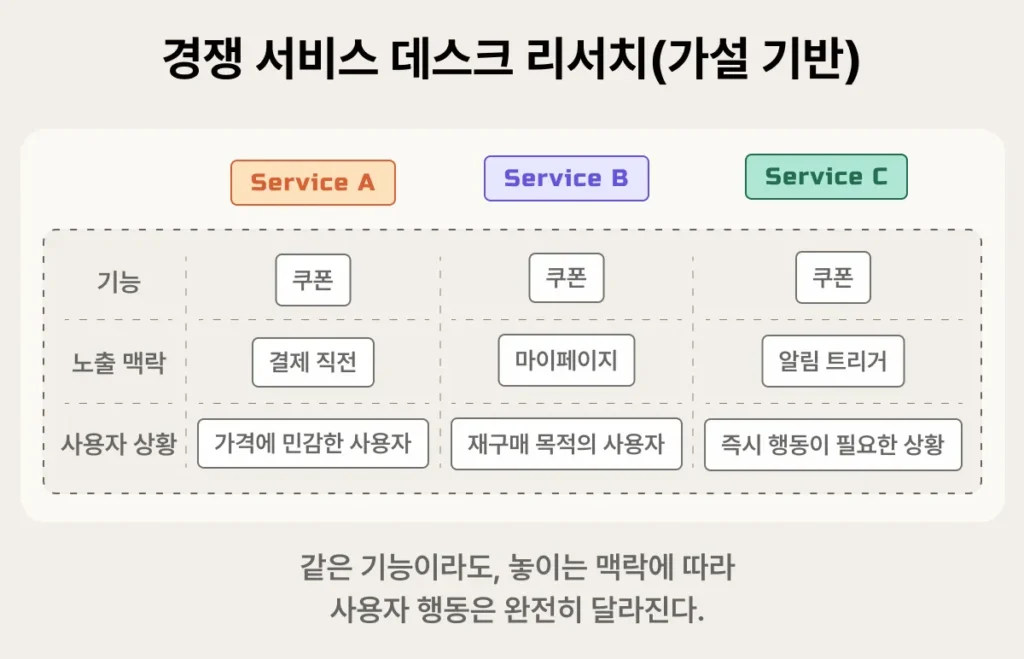 경쟁 서비스 데스크 리서치(가설 기반)

|  | Service A | Service B | Service C |
|---|---|---|---|
| 기능 | 쿠폰 | 쿠폰 | 쿠폰 |
| 노출 맥락 | 결제 직전 | 마이페이지 | 알림 트리거 |
| 사용자 상황 | 가격에 민감한 사용자 | 재구매 목적의 사용자 | 즉시 행동이 필요한 상황 |

같은 기능이라도, 놓이는 맥락에 따라 사용자 행동은 완전히 달라진다.